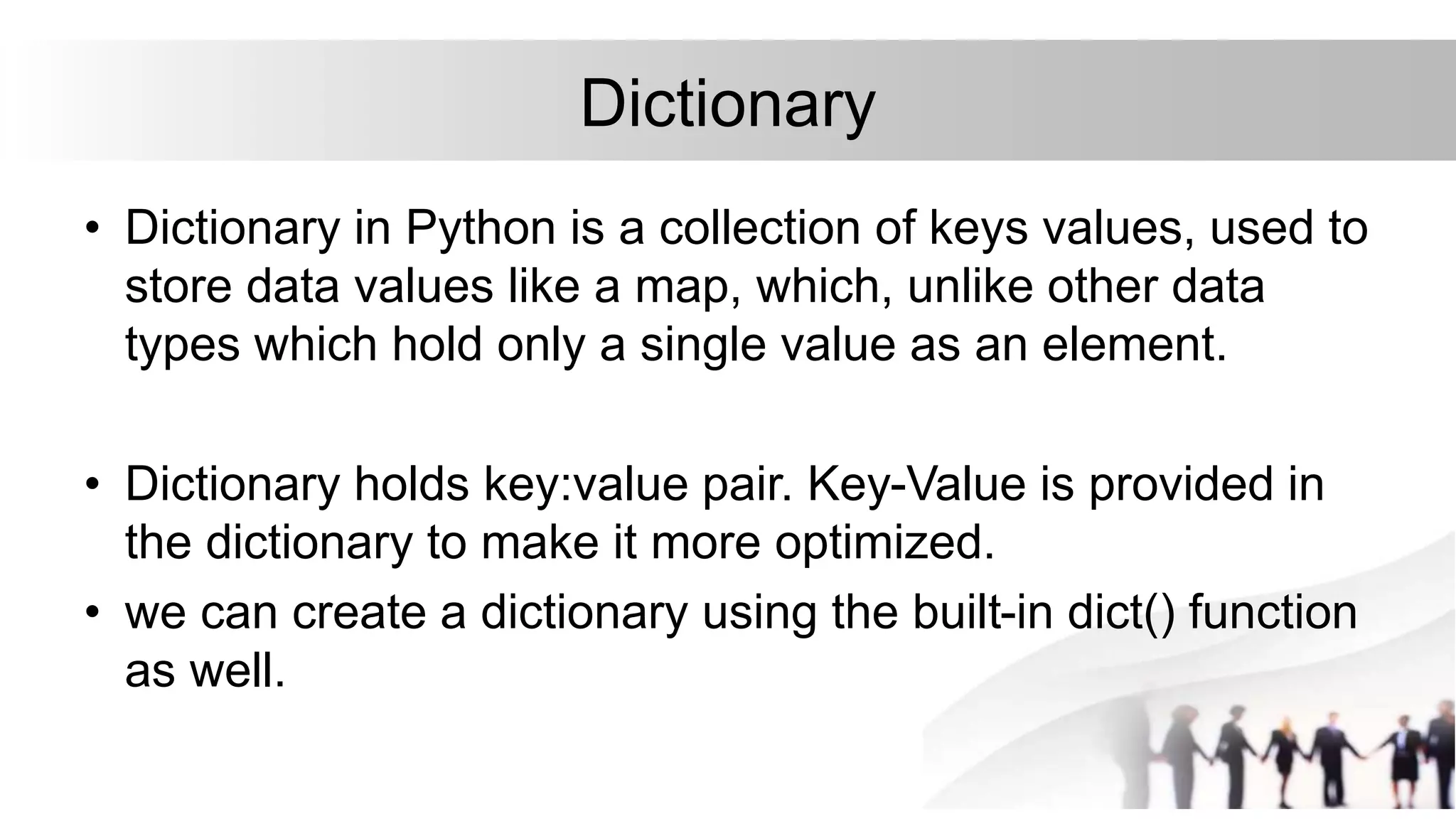 Dictionary

• Dictionary in Python is a collection of keys values, used to store data values like a map, which, unlike other data types which hold only a single value as an element.

• Dictionary holds key:value pair. Key-Value is provided in the dictionary to make it more optimized.

• we can create a dictionary using the built-in dict() function as well.